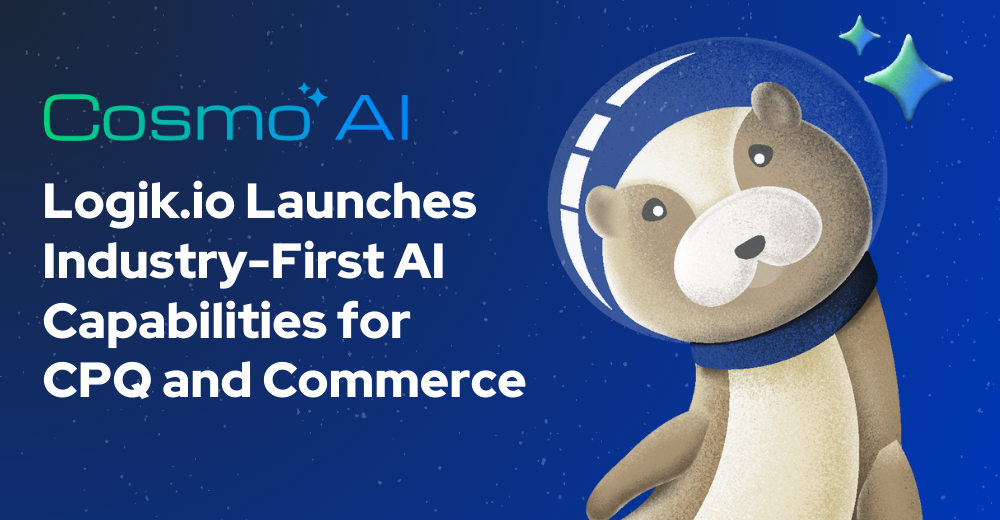 Cosmo AI

Logik.io Launches Industry-First AI Capabilities for CPQ and Commerce